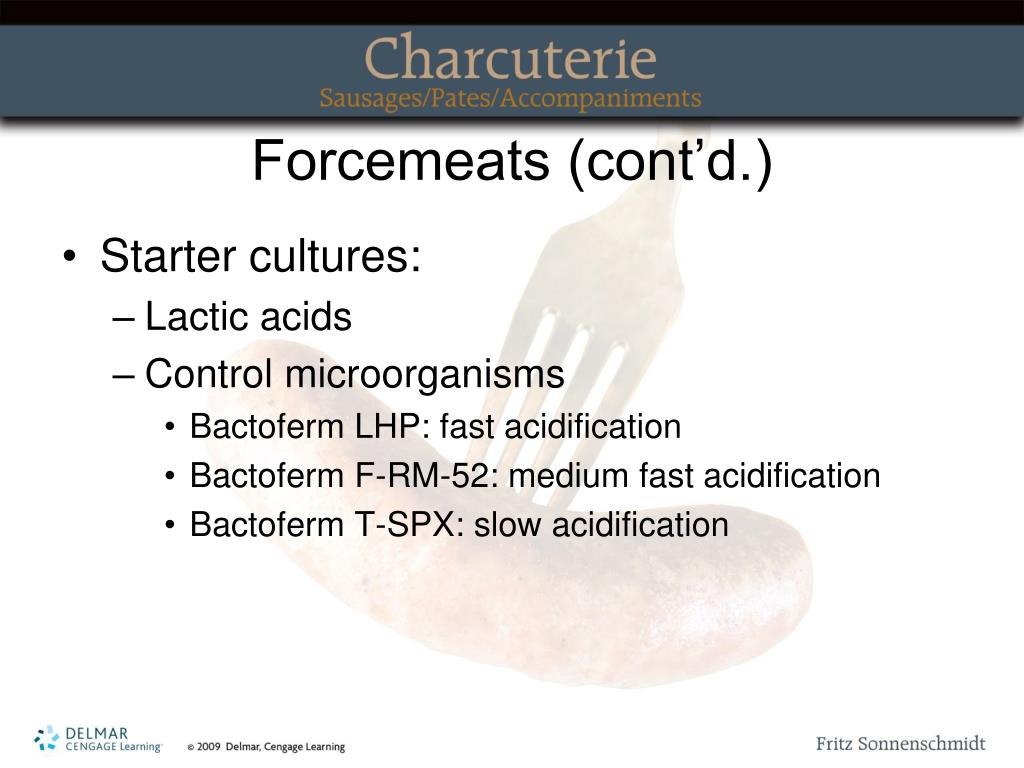 Charcuterie
Sausages/Pates/Accompaniments

Forcemeats (cont'd.)

• Starter cultures:
– Lactic acids
– Control microorganisms
• Bactoferm LHP: fast acidification
• Bactoferm F-RM-52: medium fast acidification
• Bactoferm T-SPX: slow acidification

DELMAR CENGAGE Learning

© 2009 Delmar, Cengage Learning

Fritz Sonnenschmidt